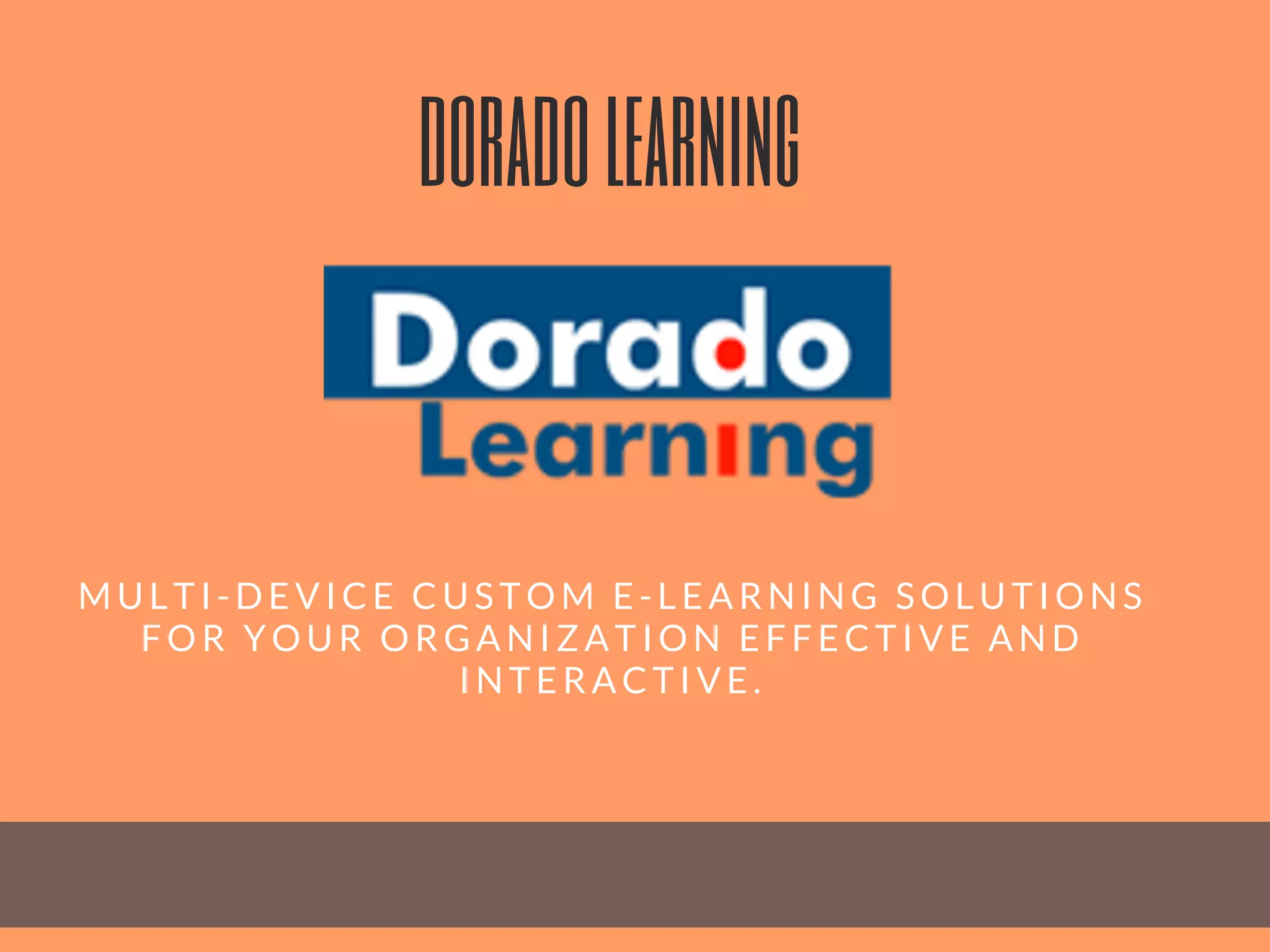 DORADO LEARNING

Dorado
Learning

MULTI-DEVICE CUSTOM E-LEARNING SOLUTIONS FOR YOUR ORGANIZATION EFFECTIVE AND INTERACTIVE.